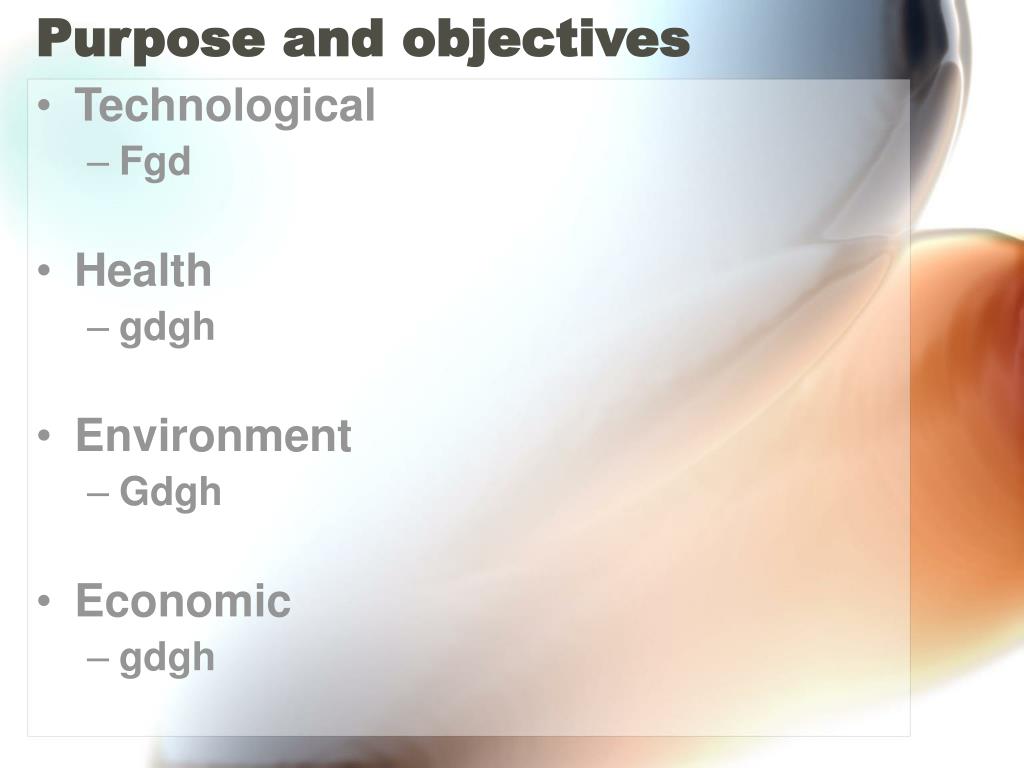 Purpose and objectives

• Technological
– Fgd

• Health
– gdgh

• Environment
– Gdgh

• Economic
– gdgh